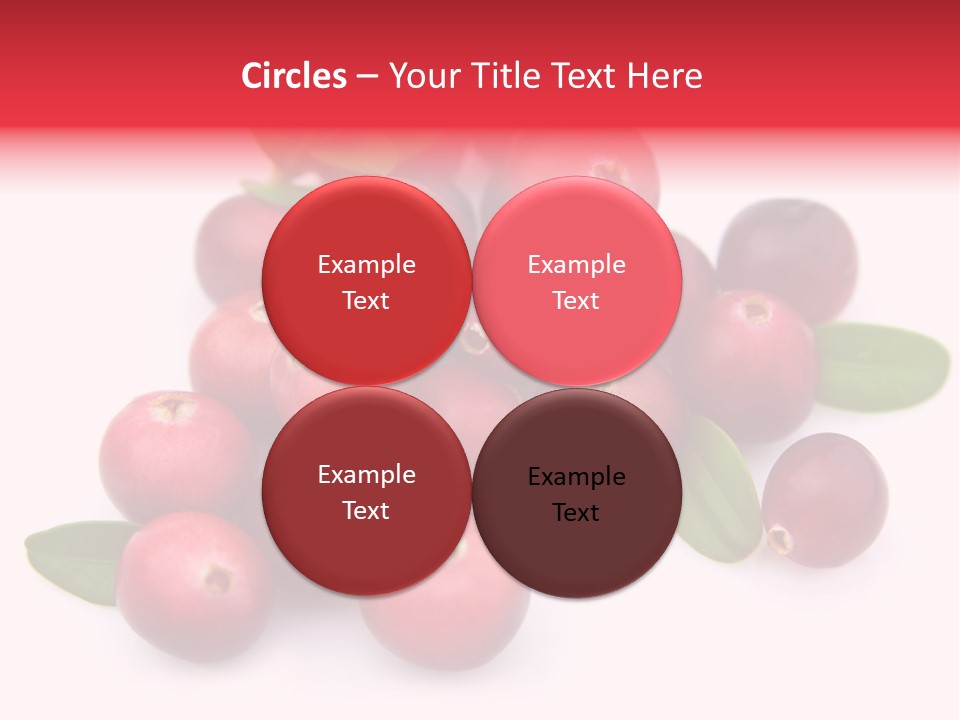 Circles – Your Title Text Here

Example Text

Example Text

Example Text

Example Text